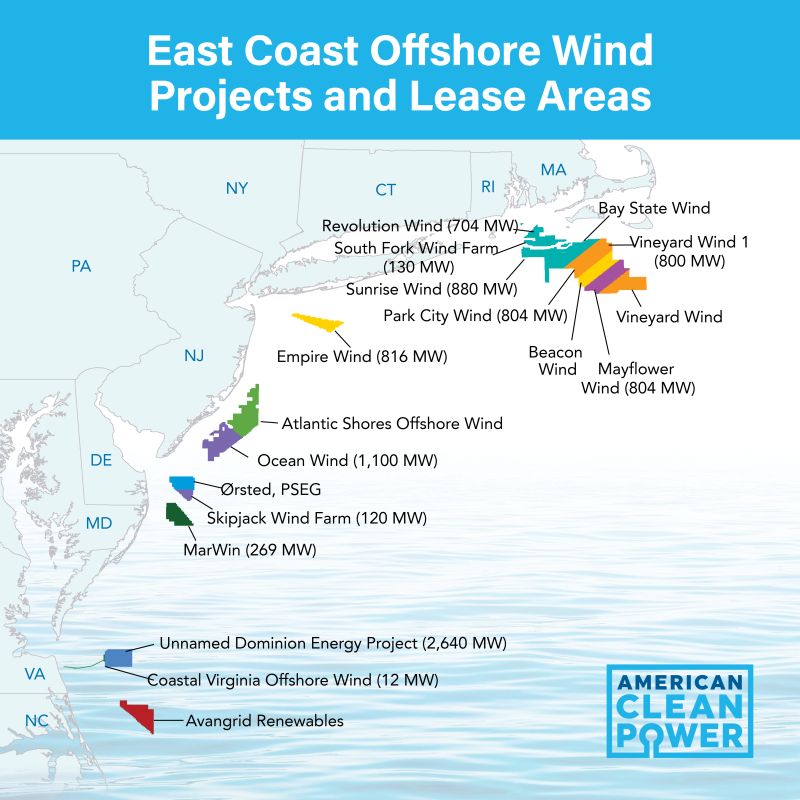 East Coast Offshore Wind Projects and Lease Areas

NY
CT
RI
MA
PA
NJ
DE
MD
VA
NC

Revolution Wind (704 MW)
South Fork Wind Farm (130 MW)
Sunrise Wind (880 MW)
Park City Wind (804 MW)
Bay State Wind
Vineyard Wind 1 (800 MW)
Vineyard Wind
Beacon Wind
Mayflower Wind (804 MW)
Empire Wind (816 MW)
Atlantic Shores Offshore Wind
Ocean Wind (1,100 MW)
Ørsted, PSEG
Skipjack Wind Farm (120 MW)
MarWin (269 MW)
Unnamed Dominion Energy Project (2,640 MW)
Coastal Virginia Offshore Wind (12 MW)
Avangrid Renewables

AMERICAN CLEAN POWER